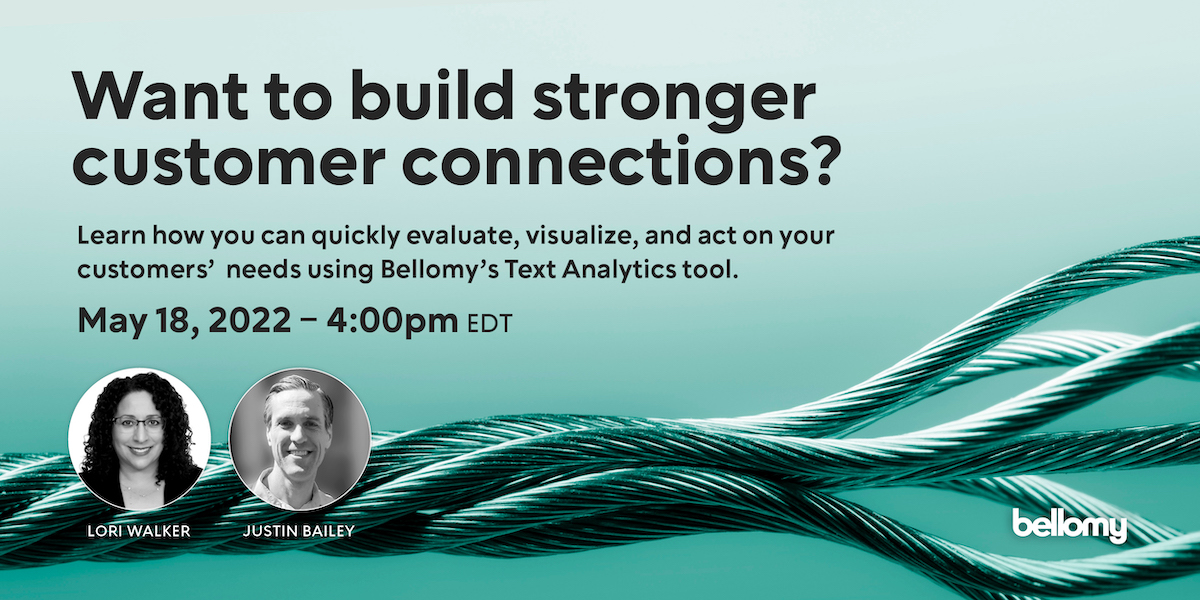 Want to build stronger customer connections?

Learn how you can quickly evaluate, visualize, and act on your customers' needs using Bellomy's Text Analytics tool.

May 18, 2022 – 4:00pm EDT

LORI WALKER

JUSTIN BAILEY

bellomy